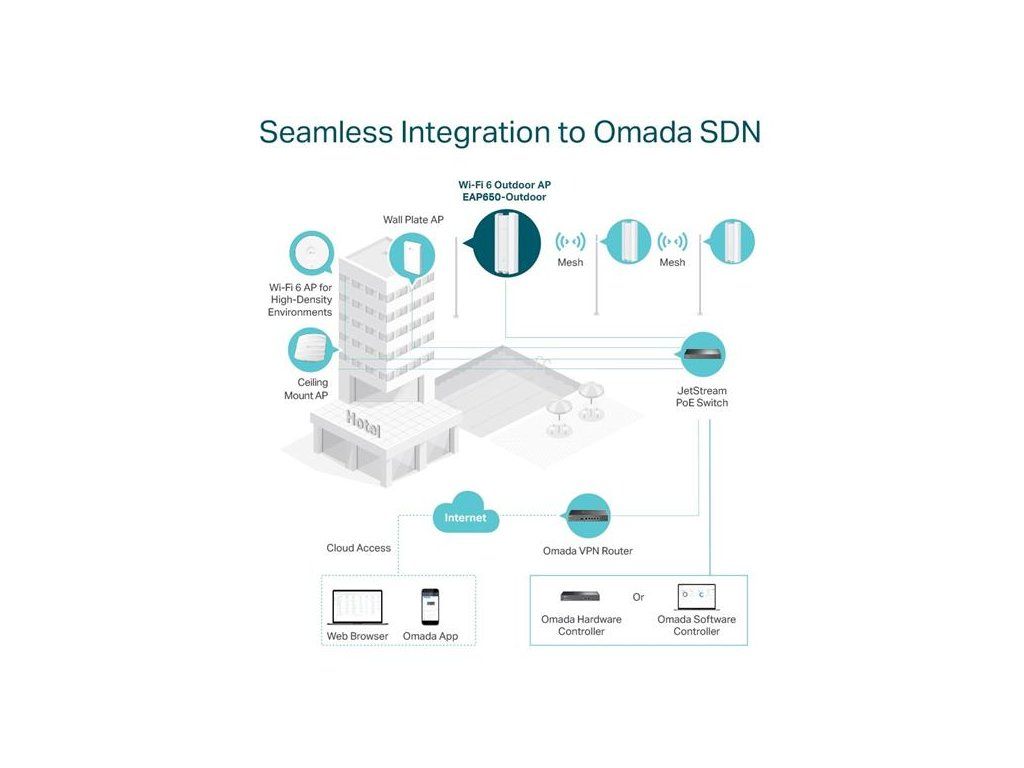 Seamless Integration to Omada SDN

Wi-Fi 6 Outdoor AP
EAP650-Outdoor

Wall Plate AP

Mesh

Mesh

Wi-Fi 6 AP for High-Density Environments

Ceiling Mount AP

Hotel

JetStream PoE Switch

Internet

Cloud Access

Omada VPN Router

Web Browser

Omada App

Omada Hardware Controller

Or

Omada Software Controller